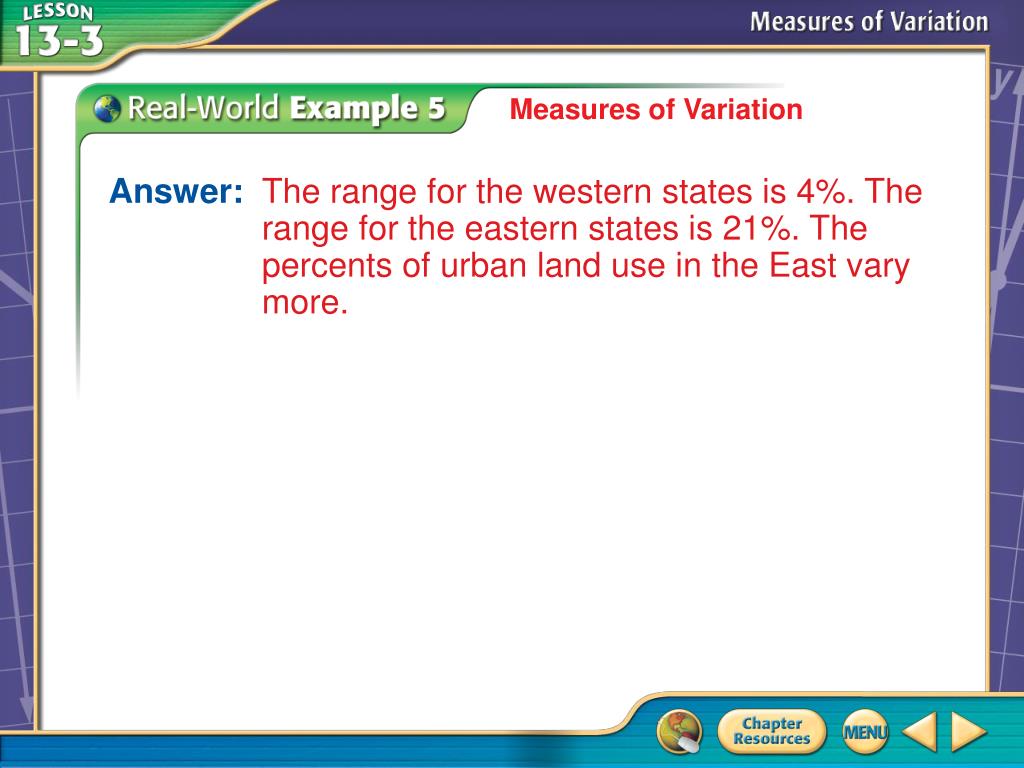 LESSON 13-3

Measures of Variation

Real-World Example 5

Measures of Variation

Answer: The range for the western states is 4%. The range for the eastern states is 21%. The percents of urban land use in the East vary more.

Chapter Resources

MENU